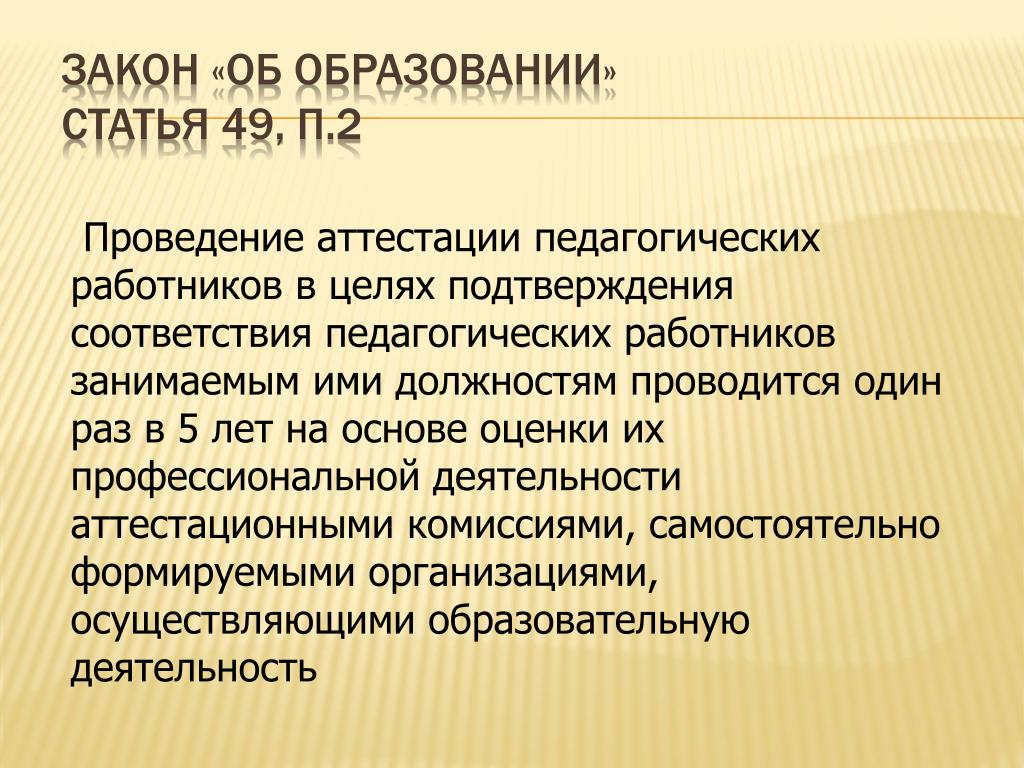 ЗАКОН «ОБ ОБРАЗОВАНИИ»
СТАТЬЯ 49, П.2

Проведение аттестации педагогических работников в целях подтверждения соответствия педагогических работников занимаемым ими должностям проводится один раз в 5 лет на основе оценки их профессиональной деятельности аттестационными комиссиями, самостоятельно формируемыми организациями, осуществляющими образовательную деятельность